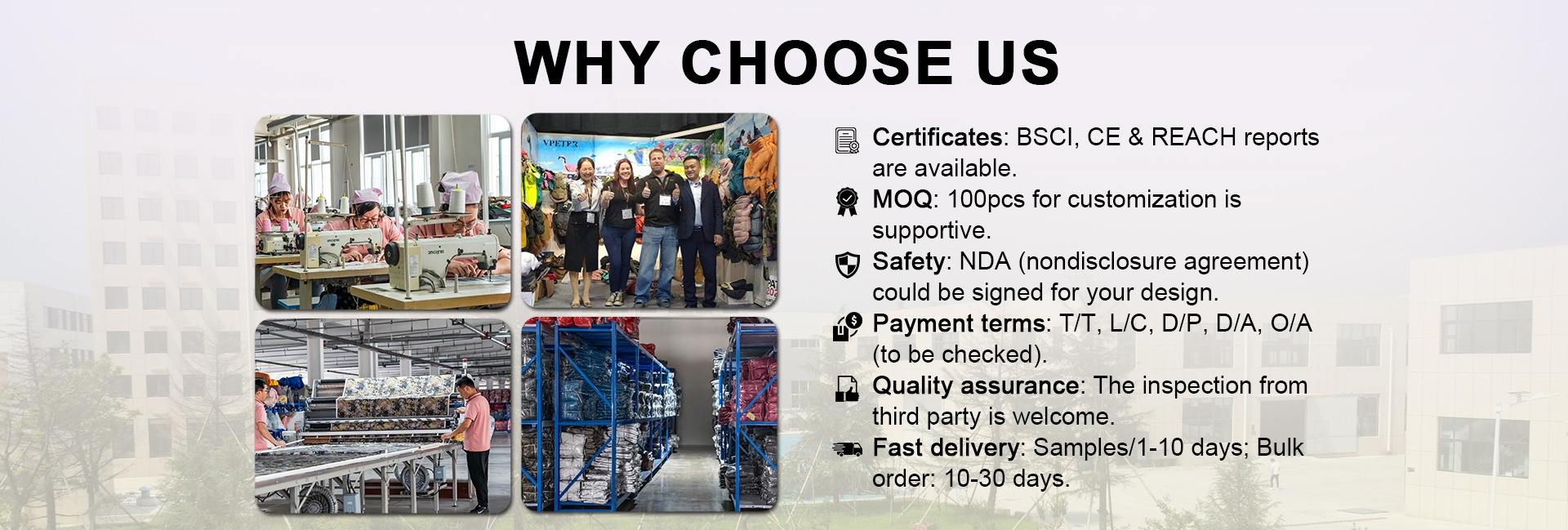 WHY CHOOSE US

VPETPR

Certificates: BSCI, CE & REACH reports are available.

MOQ: 100pcs for customization is supportive.

Safety: NDA (nondisclosure agreement) could be signed for your design.

Payment terms: T/T, L/C, D/P, D/A, O/A (to be checked).

Quality assurance: The inspection from third party is welcome.

Fast delivery: Samples/1-10 days; Bulk order: 10-30 days.